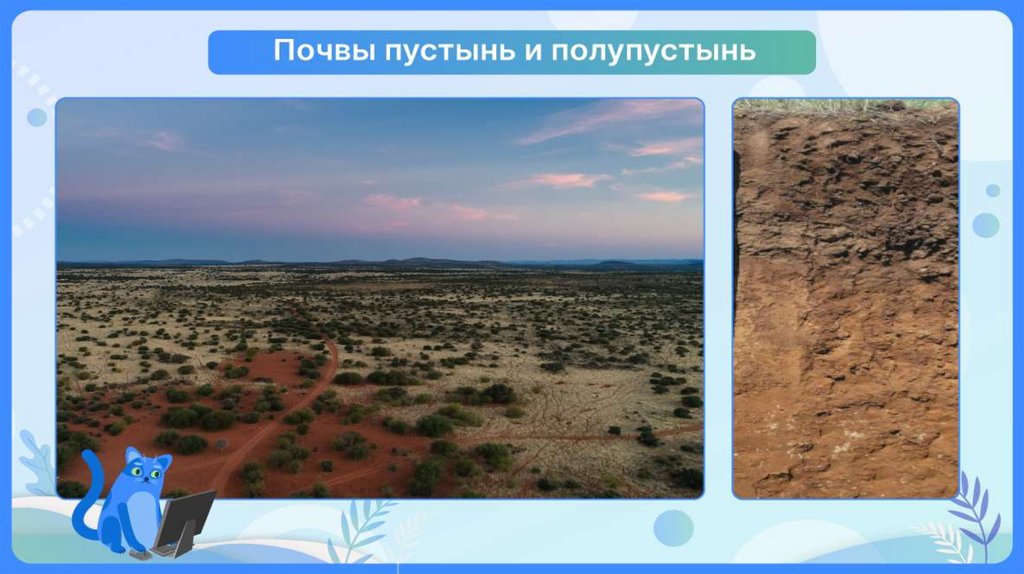 Почвы пустынь и полупустынь